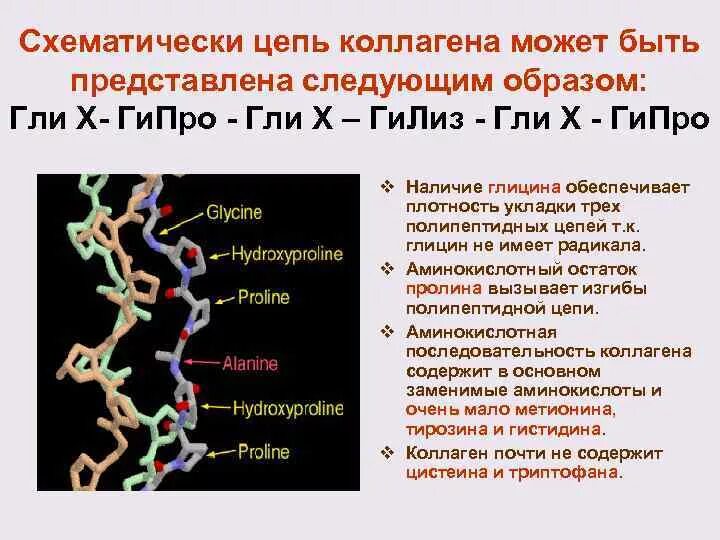 Схематически цепь коллагена может быть представлена следующим образом:
Гли Х- ГиПро - Гли Х – ГиЛиз - Гли Х - ГиПро

Glycine
Hydroxyproline
Proline
Alanine
Hydroxyproline
Proline

❖ Наличие глицина обеспечивает плотность укладки трех полипептидных цепей т.к. глицин не имеет радикала.
❖ Аминокислотный остаток пролина вызывает изгибы полипептидной цепи.
❖ Аминокислотная последовательность коллагена содержит в основном заменимые аминокислоты и очень мало метионина, тирозина и гистидина.
❖ Коллаген почти не содержит цистеина и триптофана.